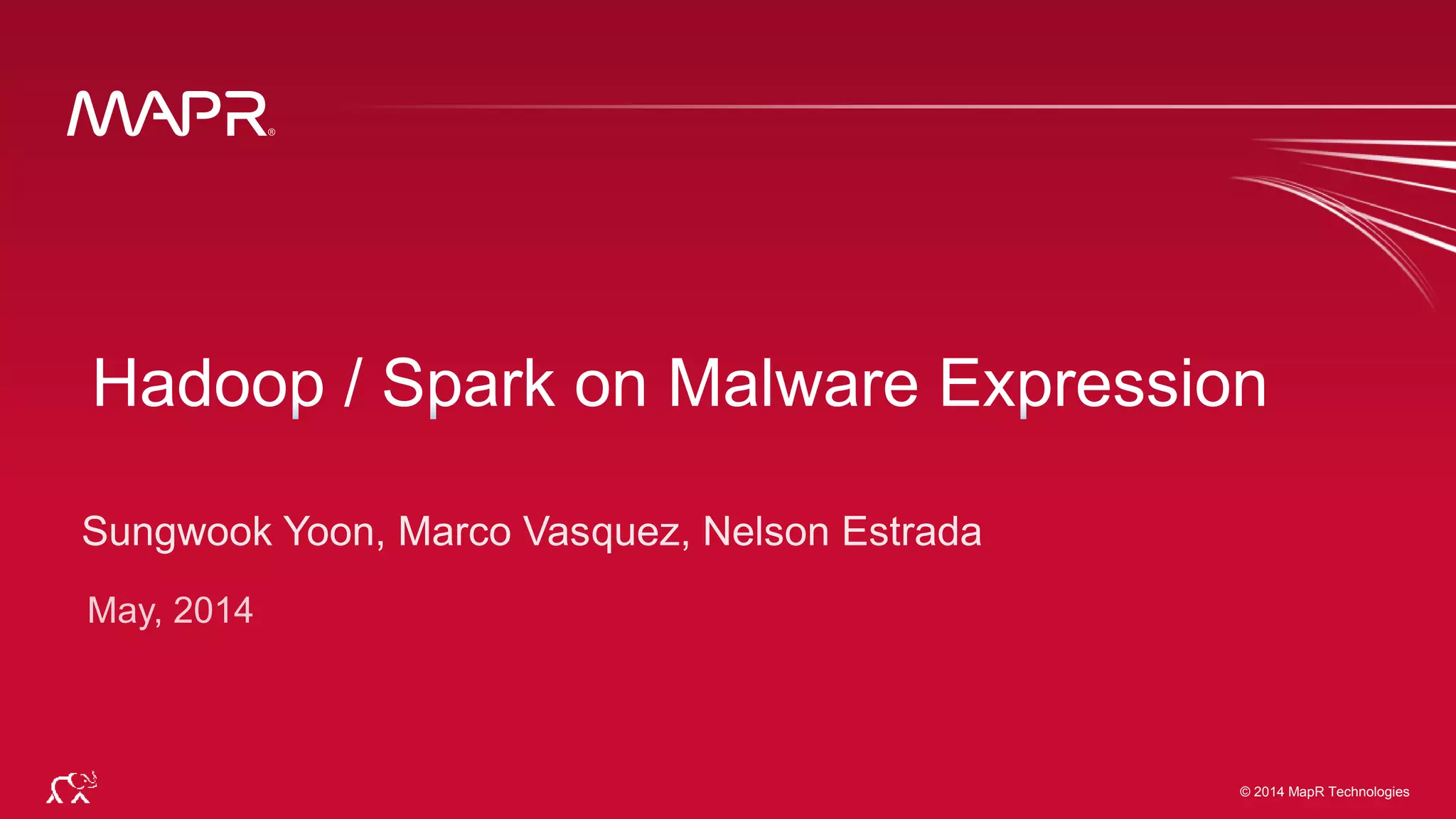 MAPR®

Hadoop / Spark on Malware Expression

Sungwook Yoon, Marco Vasquez, Nelson Estrada

May, 2014

© 2014 MapR Technologies